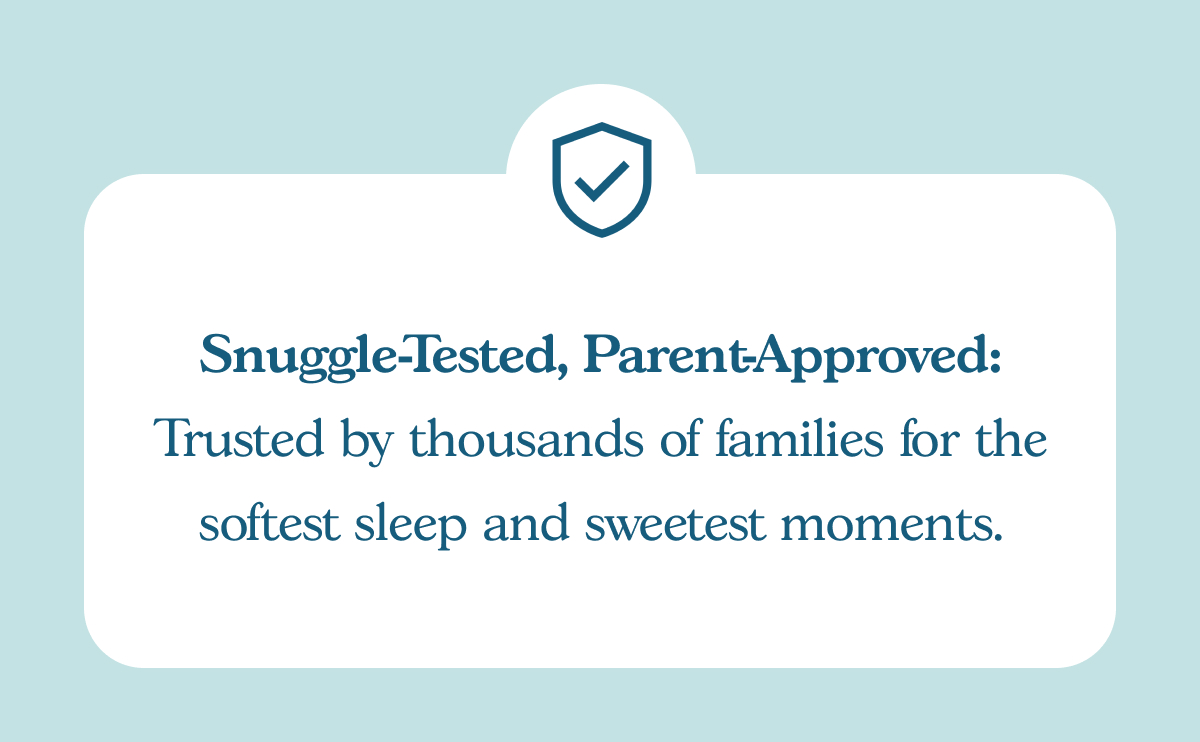 Snuggle-Tested, Parent-Approved:
Trusted by thousands of families for the softest sleep and sweetest moments.